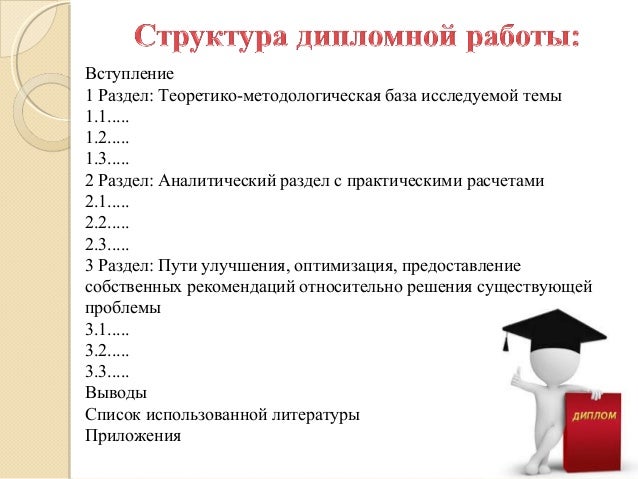 Структура дипломной работы:

Вступление
1 Раздел: Теоретико-методологическая база исследуемой темы
1.1.....
1.2.....
1.3.....
2 Раздел: Аналитический раздел с практическими расчетами
2.1.....
2.2.....
2.3.....
3 Раздел: Пути улучшения, оптимизация, предоставление собственных рекомендаций относительно решения существующей проблемы
3.1.....
3.2.....
3.3.....
Выводы
Список использованной литературы
Приложения

ДИПЛОМ